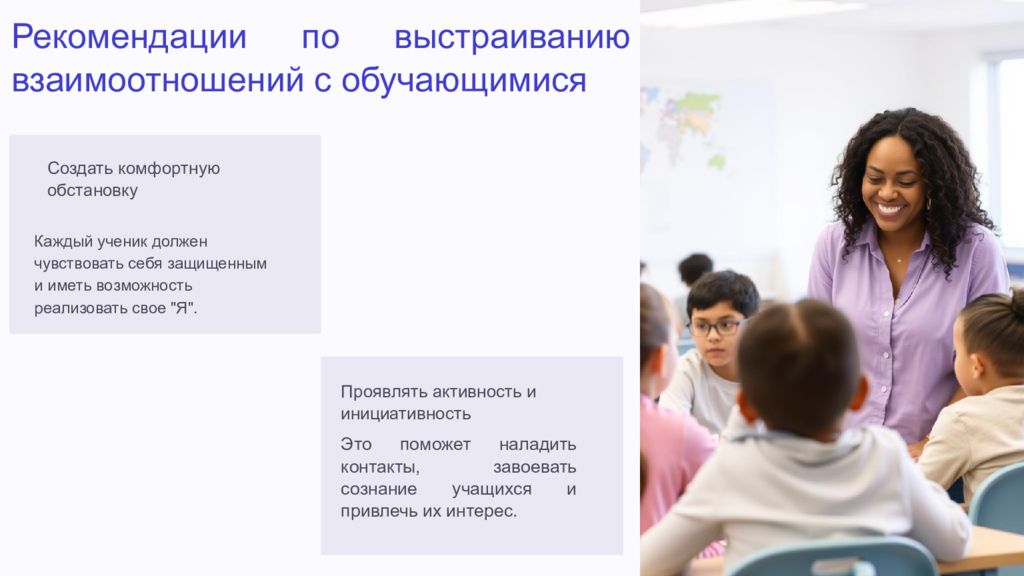 Рекомендации по выстраиванию взаимоотношений с обучающимися

Создать комфортную обстановку

Каждый ученик должен чувствовать себя защищенным и иметь возможность реализовать свое "Я".

Проявлять активность и инициативность

Это поможет наладить контакты, завоевать сознание учащихся и привлечь их интерес.